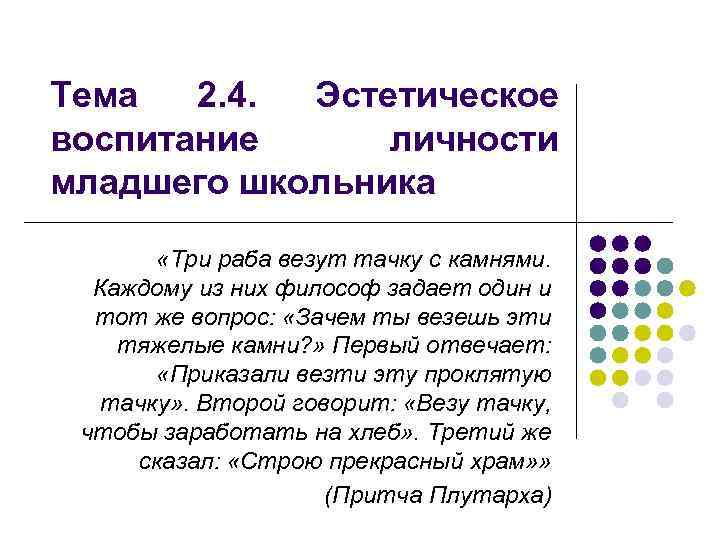 Тема 2.4. Эстетическое воспитание личности младшего школьника

«Три раба везут тачку с камнями. Каждому из них философ задает один и тот же вопрос: «Зачем ты везешь эти тяжелые камни?» Первый отвечает: «Приказали везти эту проклятую тачку». Второй говорит: «Везу тачку, чтобы заработать на хлеб». Третий же сказал: «Строю прекрасный храм»»

(Притча Плутарха)